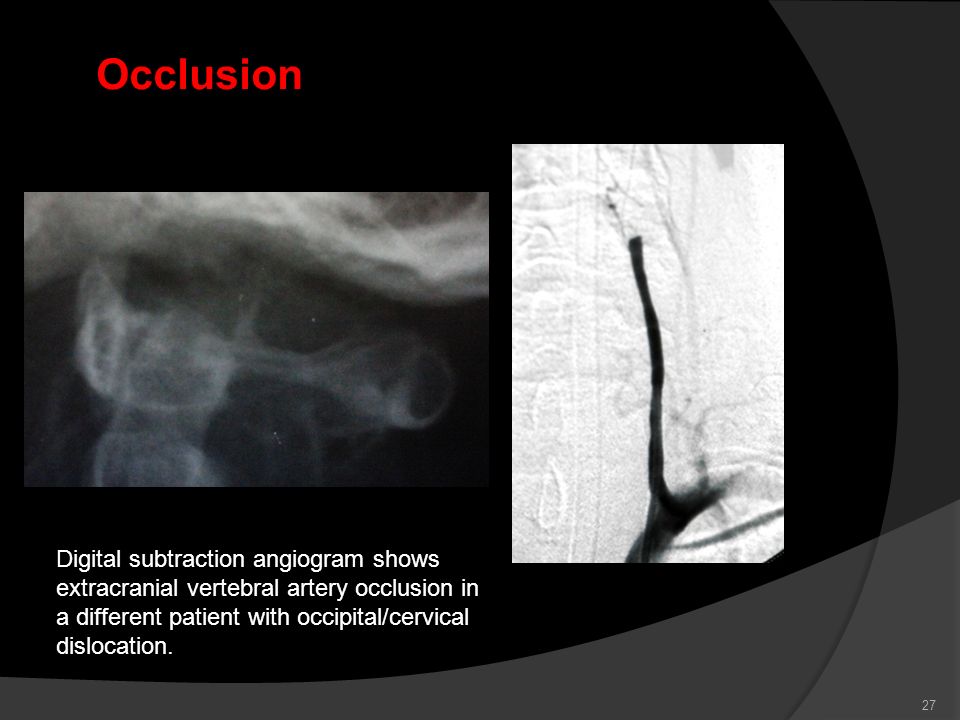 Occlusion

Digital subtraction angiogram shows extracranial vertebral artery occlusion in a different patient with occipital/cervical dislocation.

27